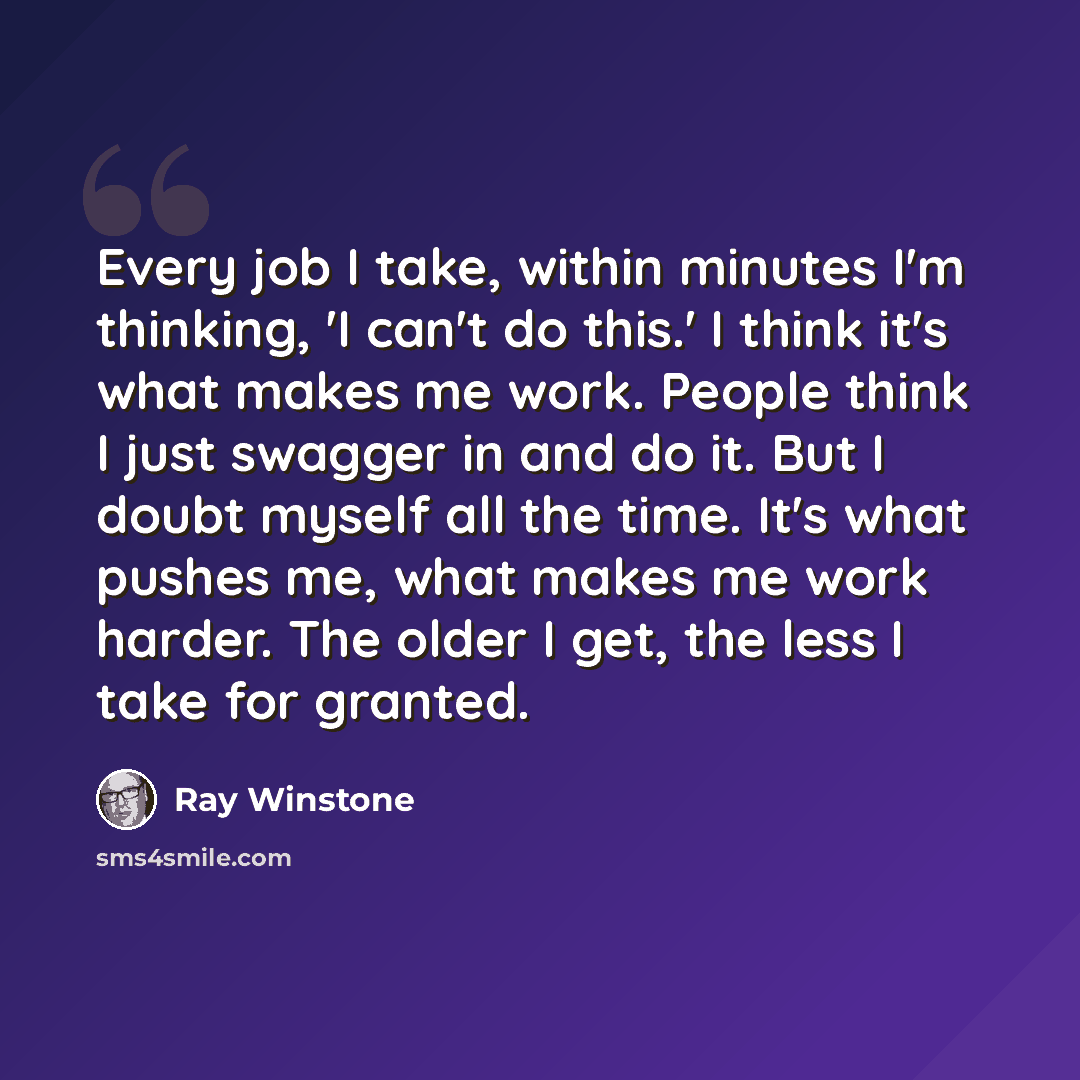 Every job I take, within minutes I'm thinking, 'I can't do this.' I think it's what makes me work. People think I just swagger in and do it. But I doubt myself all the time. It's what pushes me, what makes me work harder. The older I get, the less I take for granted.

Ray Winstone

sms4smile.com